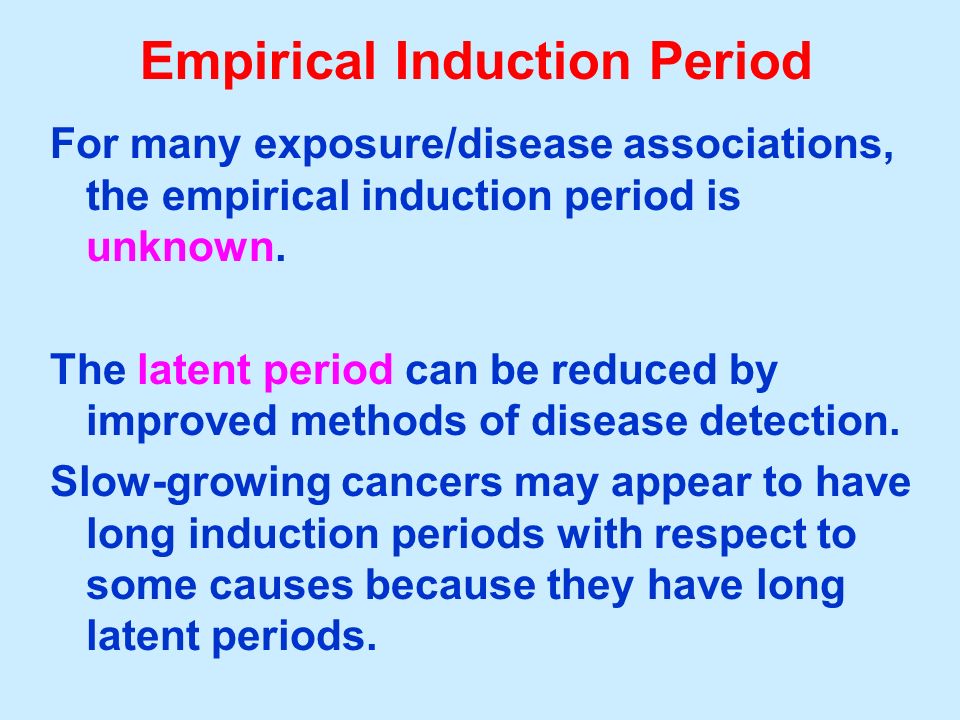 Empirical Induction Period

For many exposure/disease associations, the empirical induction period is unknown.

The latent period can be reduced by improved methods of disease detection.

Slow-growing cancers may appear to have long induction periods with respect to some causes because they have long latent periods.